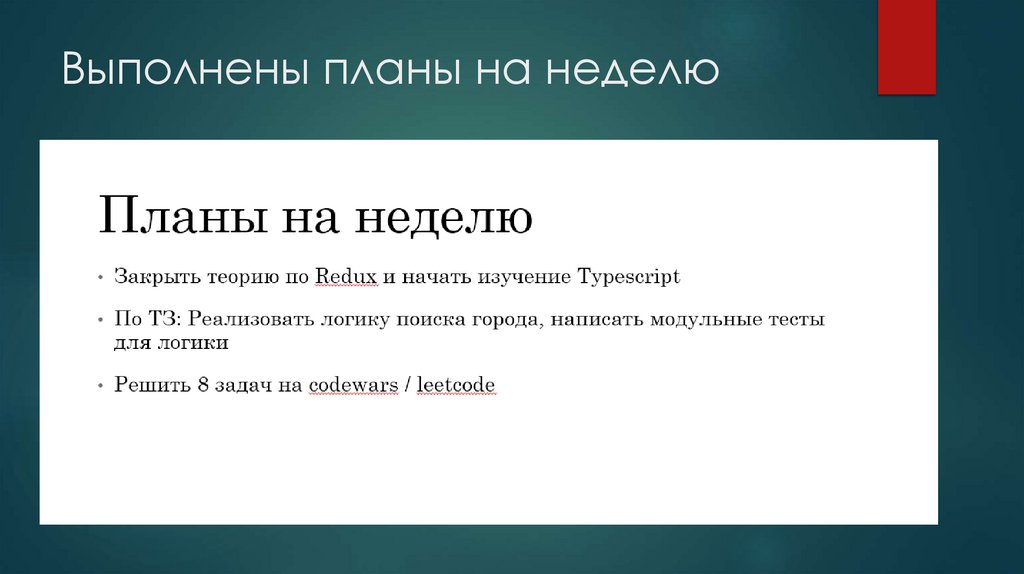 Выполнены планы на неделю

Планы на неделю

• Закрыть теорию по Redux и начать изучение Typescript

• По ТЗ: Реализовать логику поиска города, написать модульные тесты для логики

• Решить 8 задач на codewars / leetcode